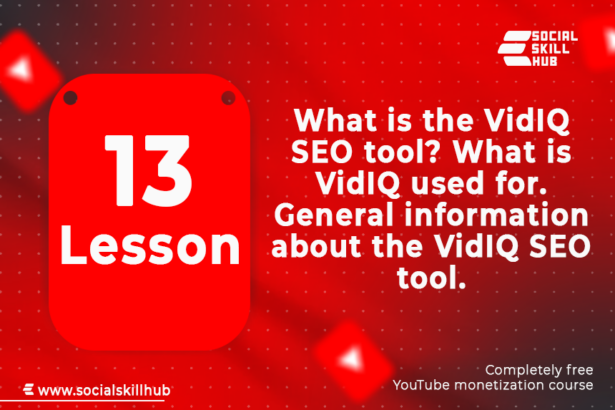 SOCIAL SKILL HUB

13
Lesson

What is the VidIQ SEO tool? What is VidIQ used for. General information about the VidIQ SEO tool.

www.socialskillhub

Completely free
YouTube monetization course